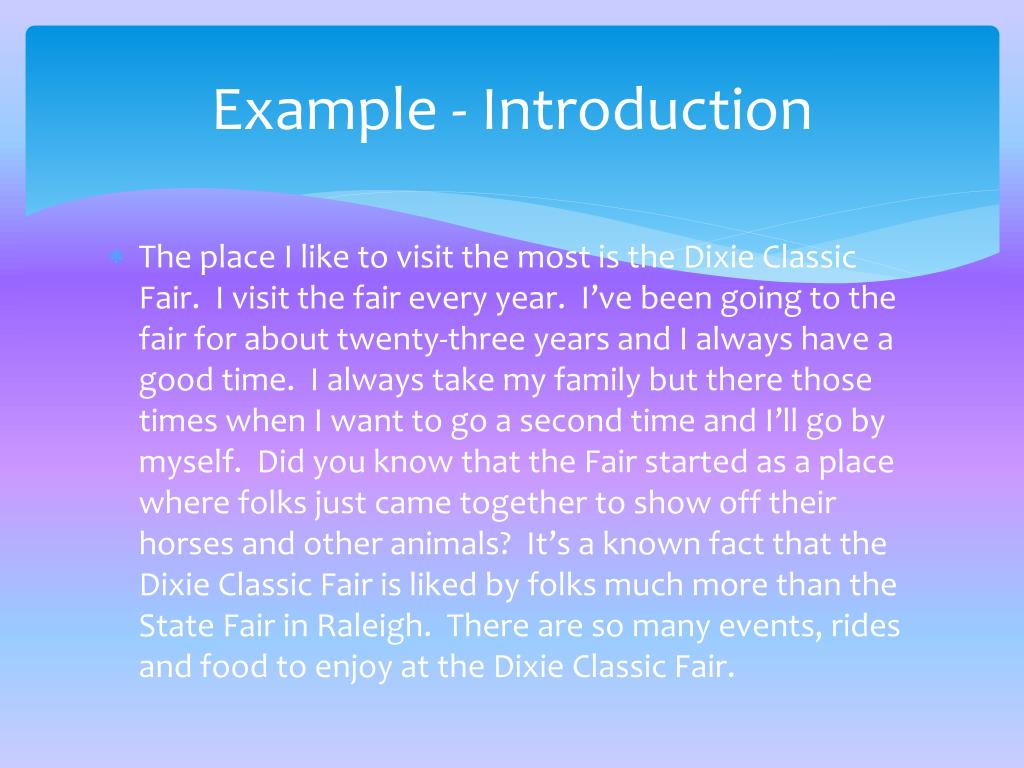 Example - Introduction

The place I like to visit the most is the Dixie Classic Fair. I visit the fair every year. I've been going to the fair for about twenty-three years and I always have a good time. I always take my family but there those times when I want to go a second time and I'll go by myself. Did you know that the Fair started as a place where folks just came together to show off their horses and other animals? It's a known fact that the Dixie Classic Fair is liked by folks much more than the State Fair in Raleigh. There are so many events, rides and food to enjoy at the Dixie Classic Fair.